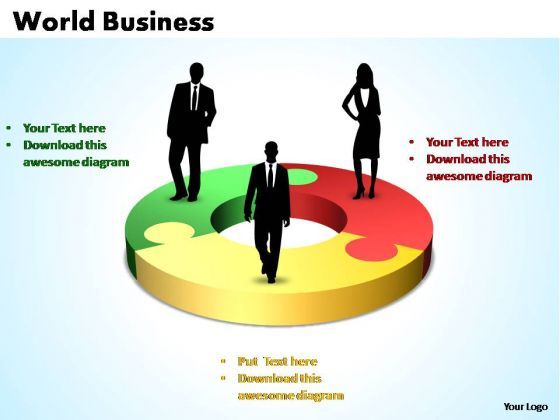 World Business

• Your Text here
• Download this awesome diagram

• Your Text here
• Download this awesome diagram

• Put Text here
• Download this awesome diagram

Your Logo